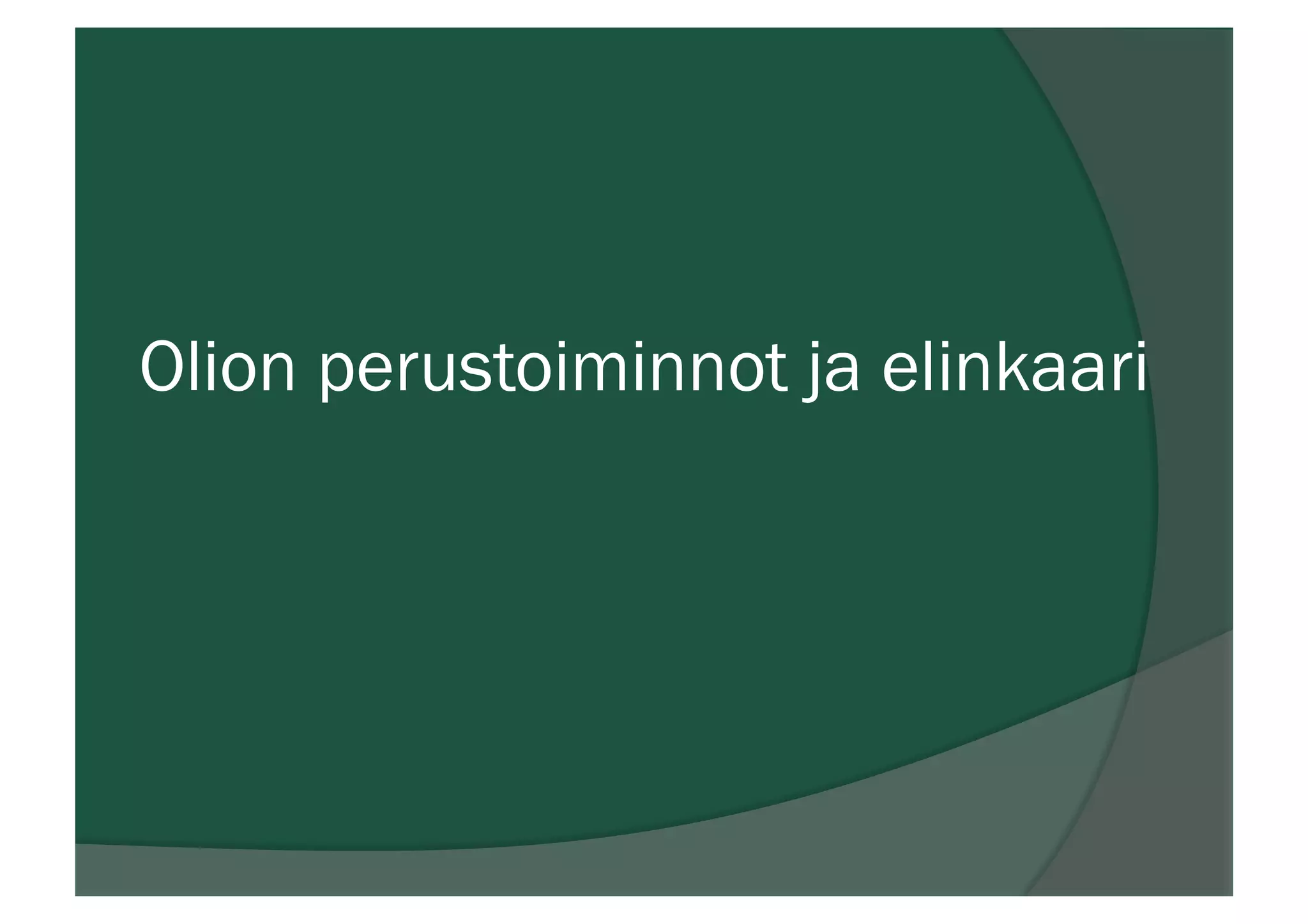 Olion perustoiminnot ja elinkaari